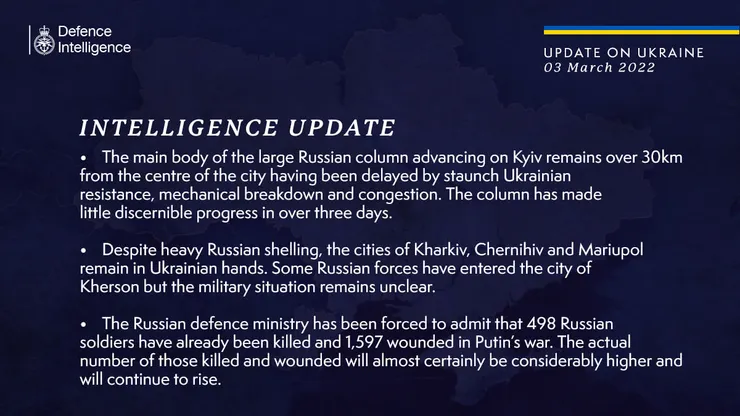 Defence Intelligence

UPDATE ON UKRAINE
03 March 2022

INTELLIGENCE UPDATE

• The main body of the large Russian column advancing on Kyiv remains over 30km from the centre of the city having been delayed by staunch Ukrainian resistance, mechanical breakdown and congestion. The column has made little discernible progress in over three days.

• Despite heavy Russian shelling, the cities of Kharkiv, Chernihiv and Mariupol remain in Ukrainian hands. Some Russian forces have entered the city of Kherson but the military situation remains unclear.

• The Russian defence ministry has been forced to admit that 498 Russian soldiers have already been killed and 1,597 wounded in Putin's war. The actual number of those killed and wounded will almost certainly be considerably higher and will continue to rise.